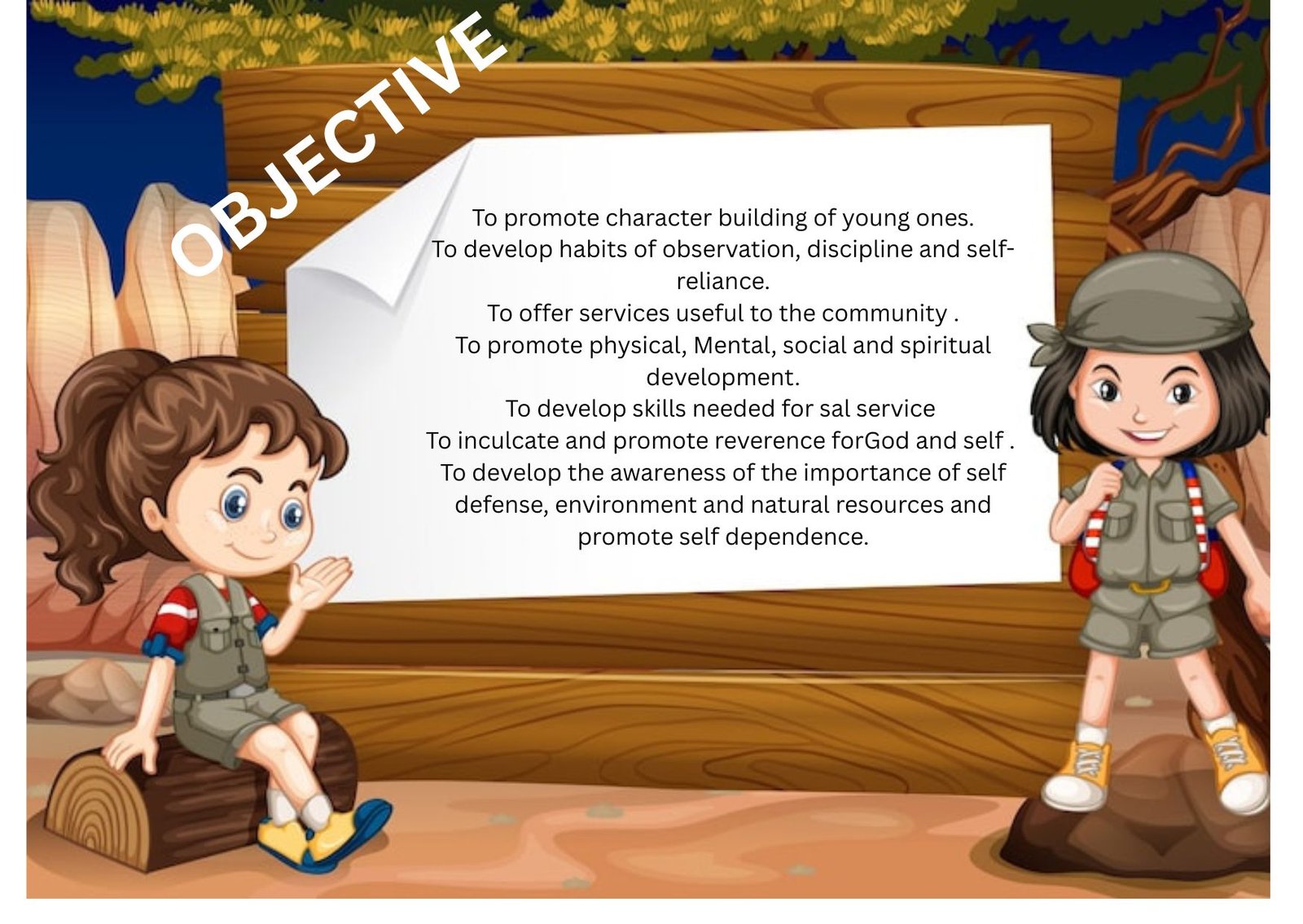 OBJECTIVE

To promote character building of young ones.
To develop habits of observation, discipline and self-reliance.
To offer services useful to the community .
To promote physical, Mental, social and spiritual development.
To develop skills needed for sal service
To inculcate and promote reverence forGod and self .
To develop the awareness of the importance of self defense, environment and natural resources and promote self dependence.